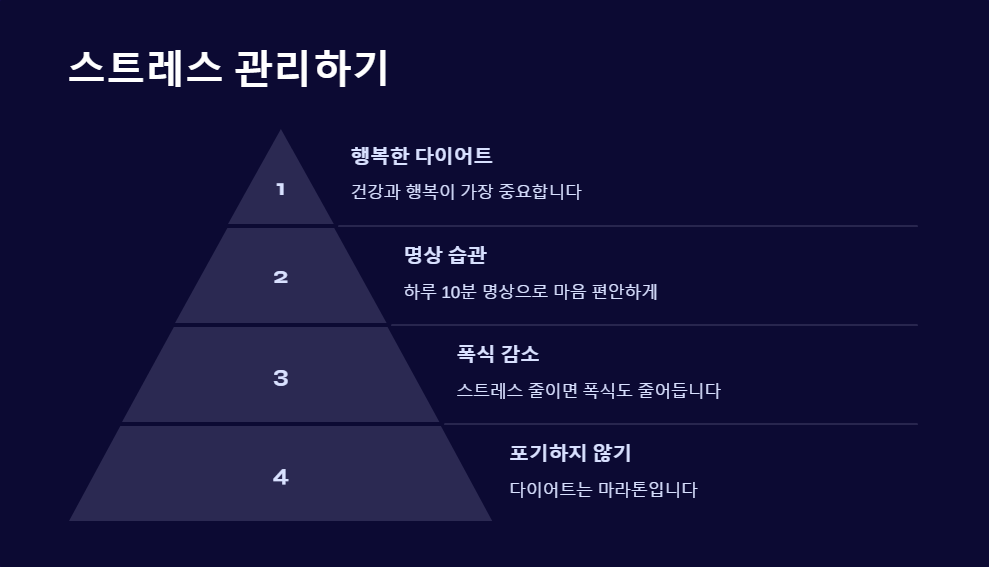 스트레스 관리하기

1

행복한 다이어트

건강과 행복이 가장 중요합니다

2

명상 습관

하루 10분 명상으로 마음 편안하게

3

폭식 감소

스트레스 줄이면 폭식도 줄어듭니다

4

포기하지 않기

다이어트는 마라톤입니다